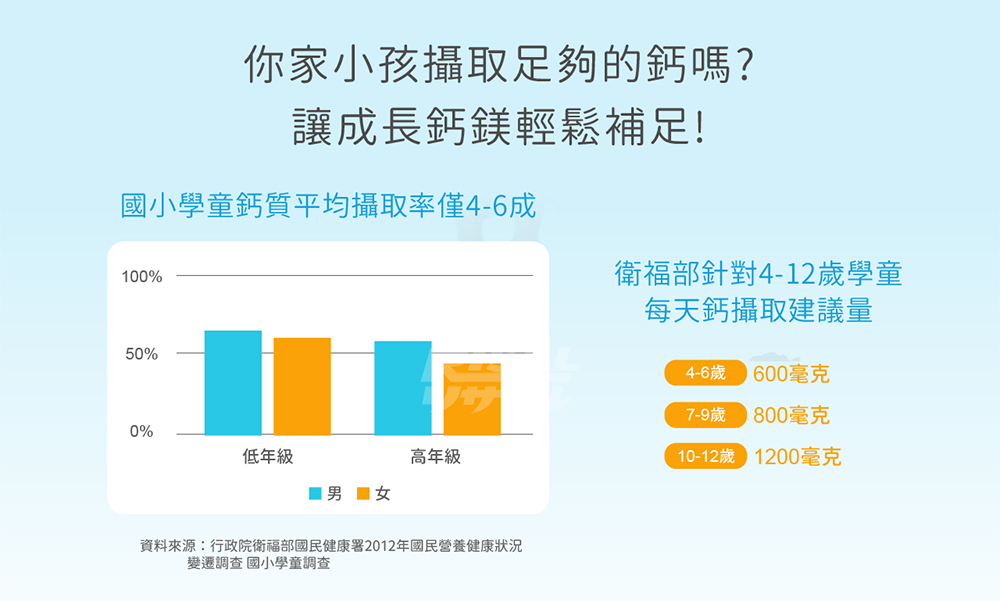 你家小孩攝取足夠的鈣嗎?
讓成長鈣鎂輕鬆補足!

國小學童鈣質平均攝取率僅4-6成

100%
50%
0%
低年級
高年級
男 女

資料來源:行政院衛福部國民健康署2012年國民營養健康狀況變遷調查 國小學童調查

衛福部針對4-12歲學童
每天鈣攝取建議量

4-6歲 600毫克
7-9歲 800毫克
10-12歲 1200毫克